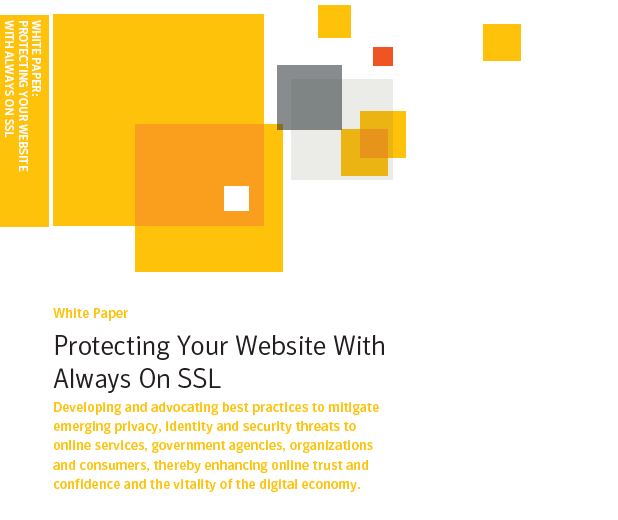 WHITE PAPER:
PROTECTING YOUR WEBSITE
WITH ALWAYS ON SSL

White Paper

Protecting Your Website With Always On SSL

Developing and advocating best practices to mitigate emerging privacy, identity and security threats to online services, government agencies, organizations and consumers, thereby enhancing online trust and confidence and the vitality of the digital economy.